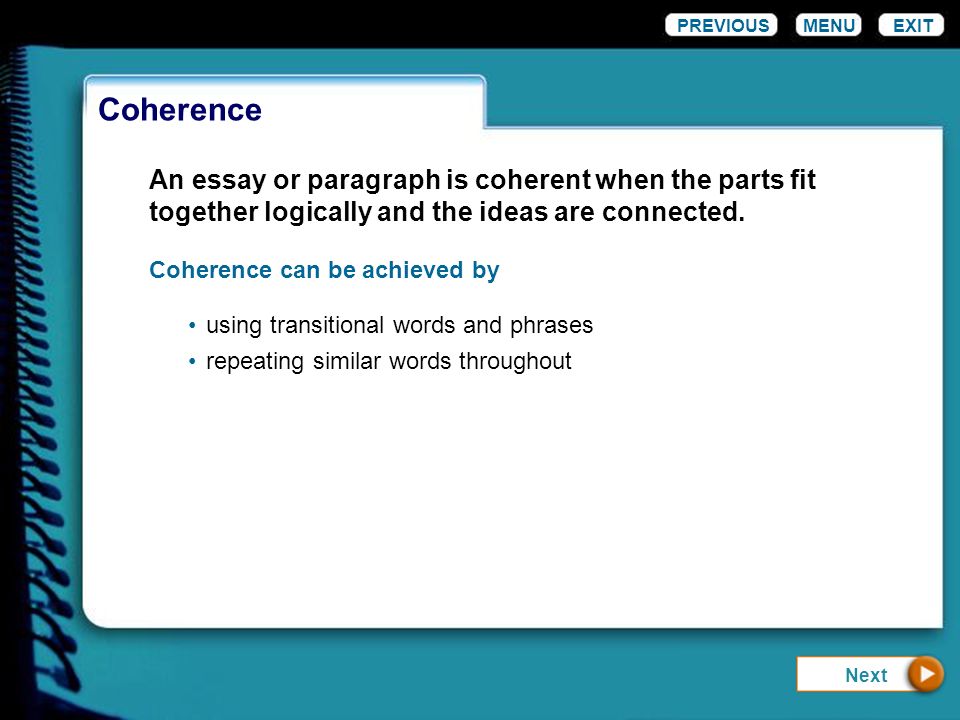 PREVIOUS MENU EXIT

Coherence

An essay or paragraph is coherent when the parts fit together logically and the ideas are connected.

Coherence can be achieved by

• using transitional words and phrases
• repeating similar words throughout

Next